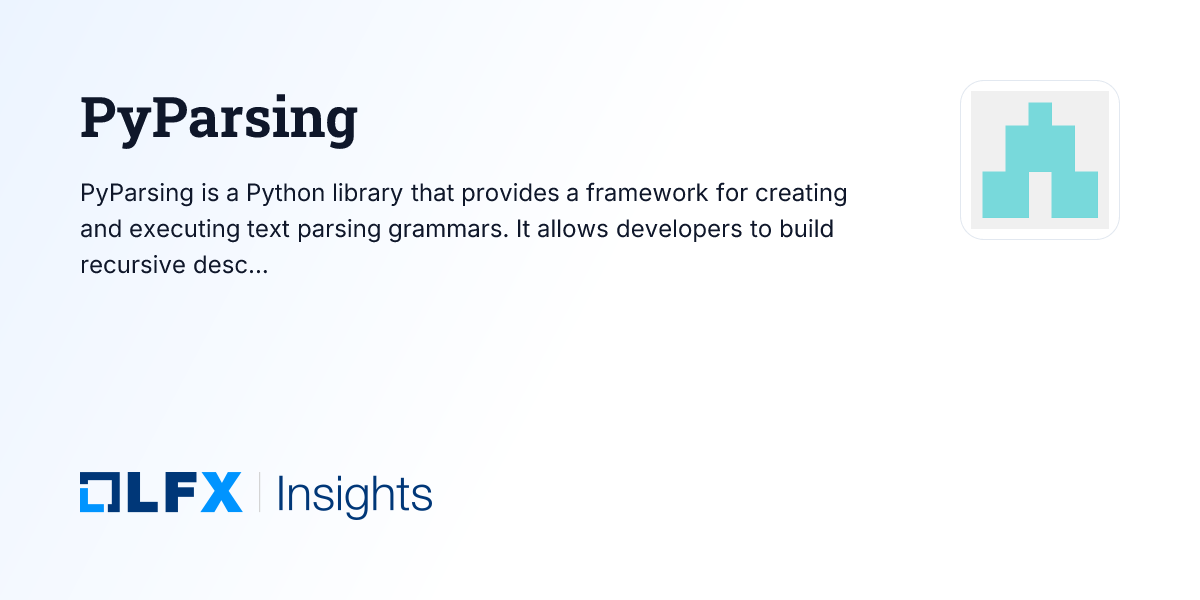 PyParsing

PyParsing is a Python library that provides a framework for creating and executing text parsing grammars. It allows developers to build recursive desc...

LFX | Insights